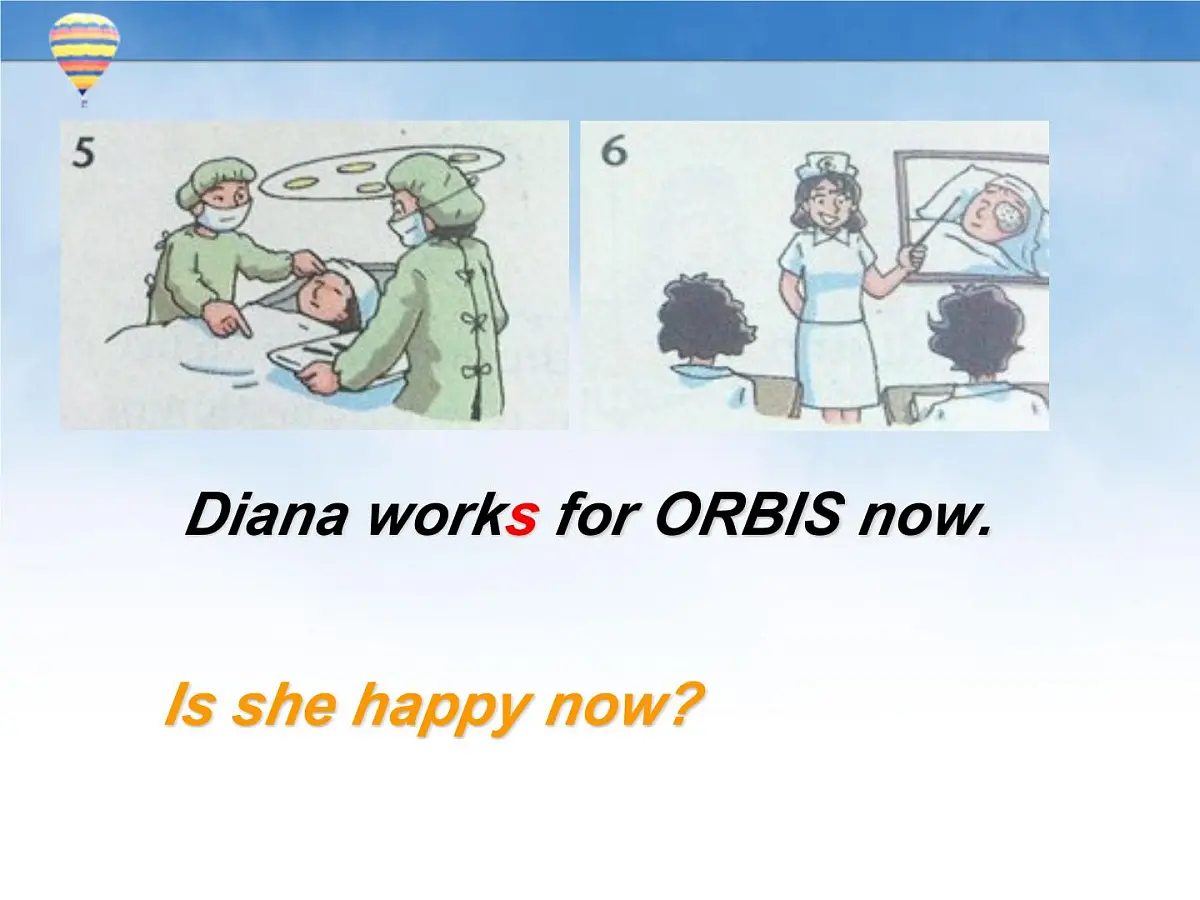 5

6

Diana works for ORBIS now.

Is she happy now?